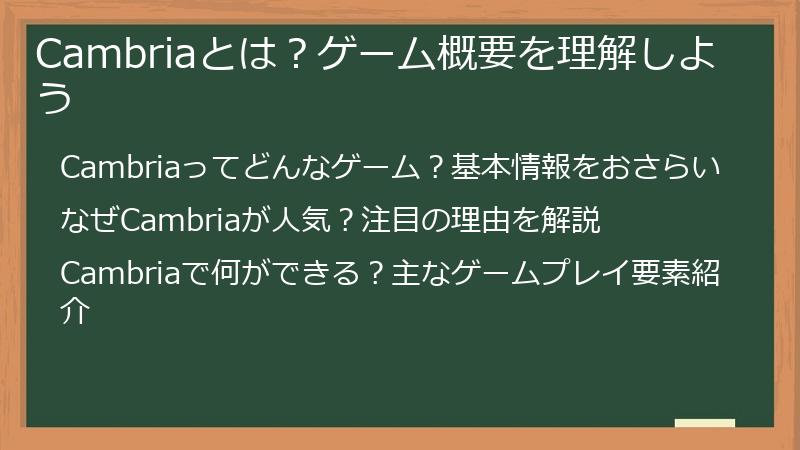 Cambriaとは？ゲーム概要を理解しよう

Cambriaってどんなゲーム？基本情報をおさらい

なぜCambriaが人気？注目の理由を解説

Cambriaで何ができる？主なゲームプレイ要素紹介